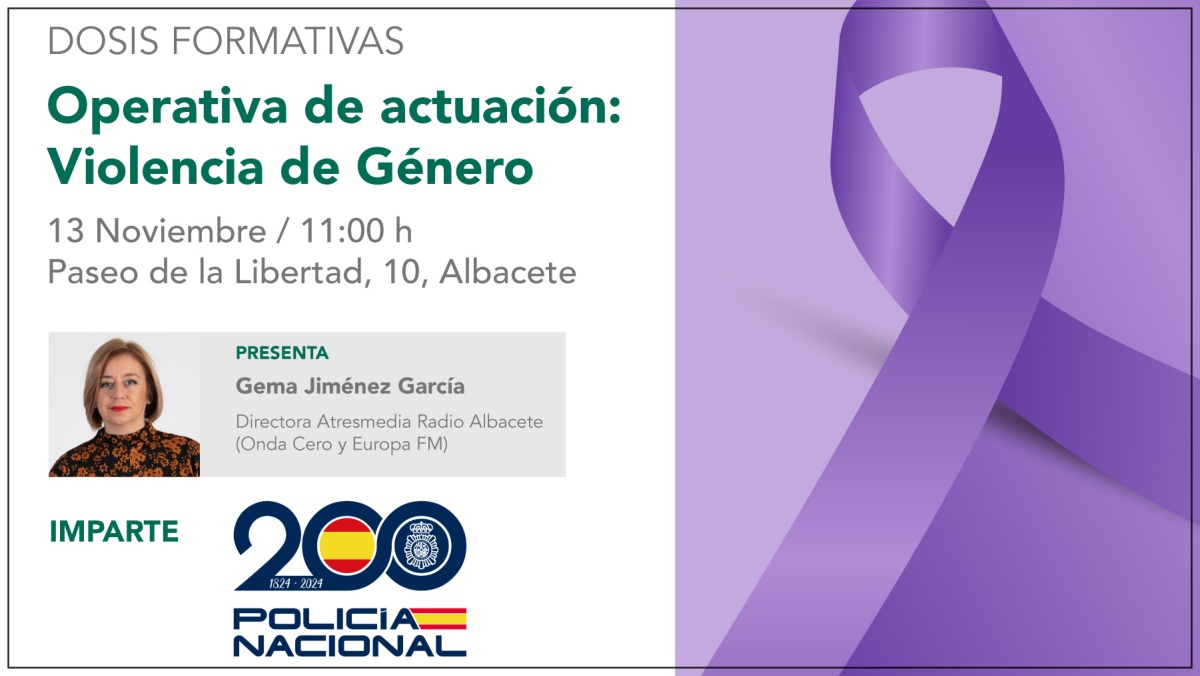 DOSIS FORMATIVAS

Operativa de actuación: Violencia de Género

13 Noviembre / 11:00 h
Paseo de la Libertad, 10, Albacete

PRESENTA
Gema Jiménez García
Directora Atresmedia Radio Albacete (Onda Cero y Europa FM)

IMPARTE

200
1824 · 2024
POLICIA NACIONAL